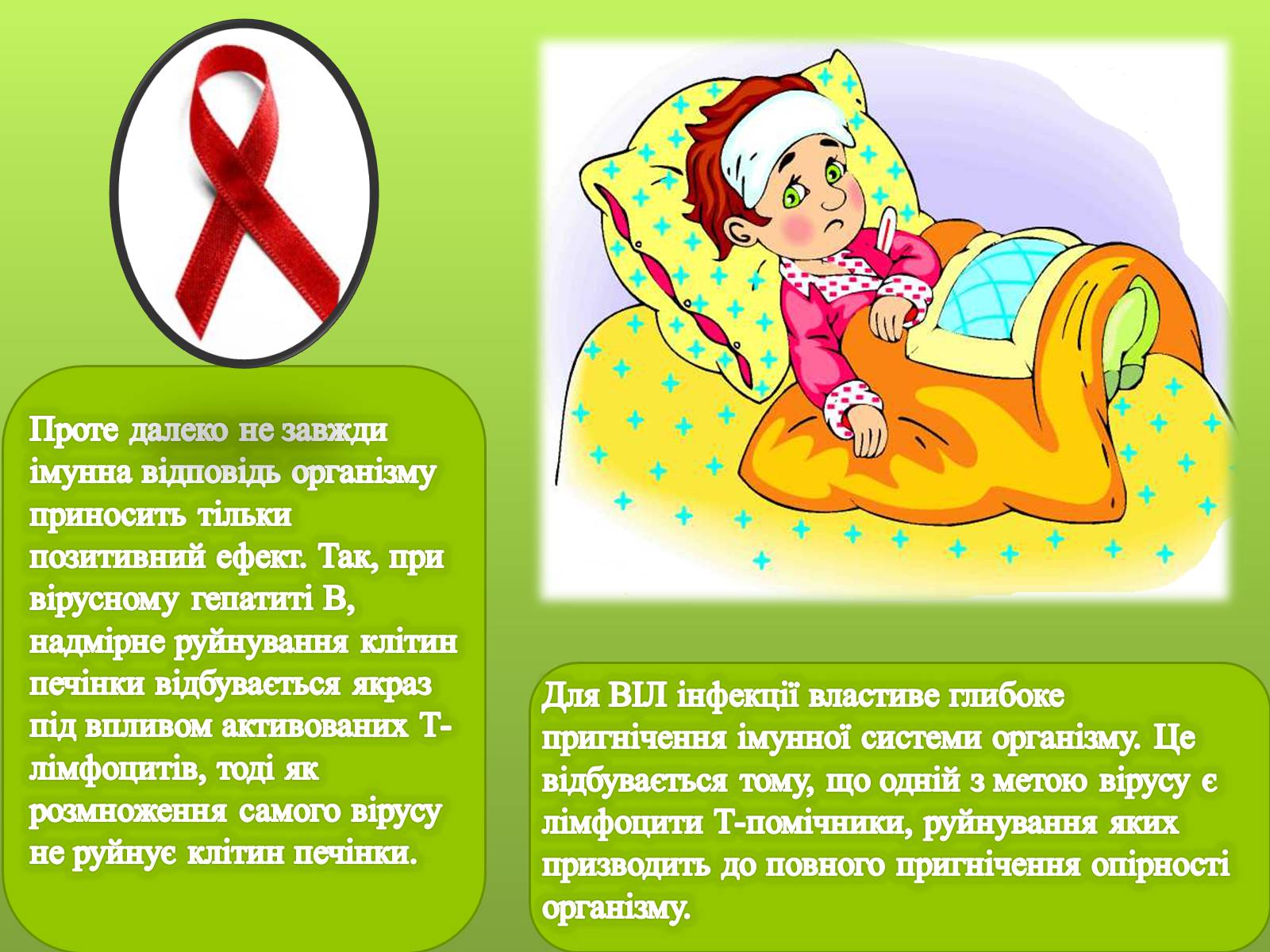 Проте далеко не завжди імунна відповідь організму приносить тільки позитивний ефект. Так, при вірусному гепатиті В, надмірне руйнування клітин печінки відбувається якраз під впливом активованих Т-лімфоцитів, тоді як розмноження самого вірусу не руйнує клітин печінки.

Для ВІЛ інфекції властиве глибоке пригнічення імунної системи організму. Це відбувається тому, що одній з метою вірусу є лімфоцити Т-помічники, руйнування яких призводить до повного пригнічення опірності організму.